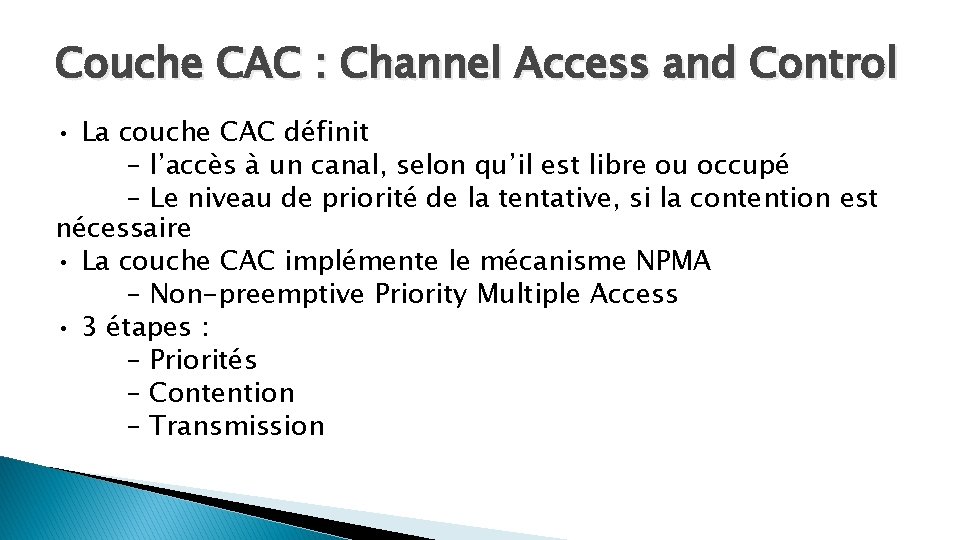 Couche CAC : Channel Access and Control

• La couche CAC définit
– l'accès à un canal, selon qu'il est libre ou occupé
– Le niveau de priorité de la tentative, si la contention est nécessaire
• La couche CAC implémente le mécanisme NPMA
– Non-preemptive Priority Multiple Access
• 3 étapes :
– Priorités
– Contention
– Transmission